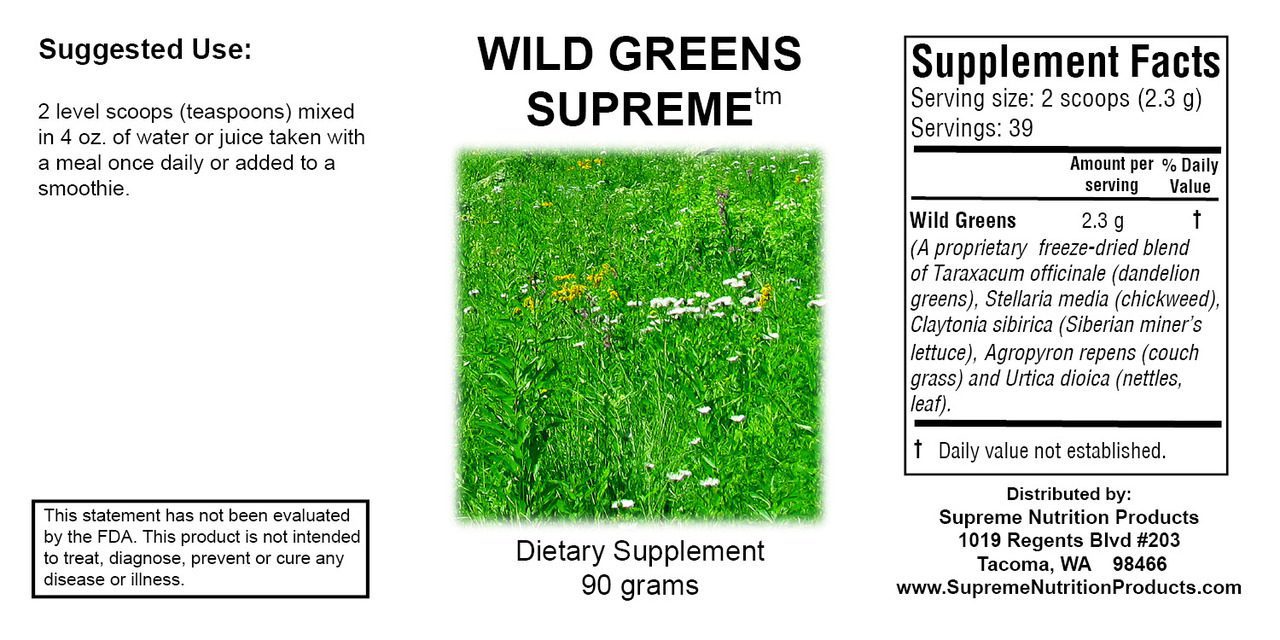 Suggested Use:

2 level scoops (teaspoons) mixed in 4 oz. of water or juice taken with a meal once daily or added to a smoothie.

This statement has not been evaluated by the FDA. This product is not intended to treat, diagnose, prevent or cure any disease or illness.

WILD GREENS SUPREME$^{tm}$

Dietary Supplement
90 grams

Supplement Facts
Serving size: 2 scoops (2.3 g)
Servings: 39

| | Amount per serving | % Daily Value |
|---|---|---|
| Wild Greens | 2.3 g | † |

(A proprietary freeze-dried blend of Taraxacum officinale (dandelion greens), Stellaria media (chickweed), Claytonia sibirica (Siberian miner's lettuce), Agropyron repens (couch grass) and Urtica dioica (nettles, leaf).

† Daily value not established.

Distributed by:
Supreme Nutrition Products
1019 Regents Blvd #203
Tacoma, WA 98466
www.SupremeNutritionProducts.com